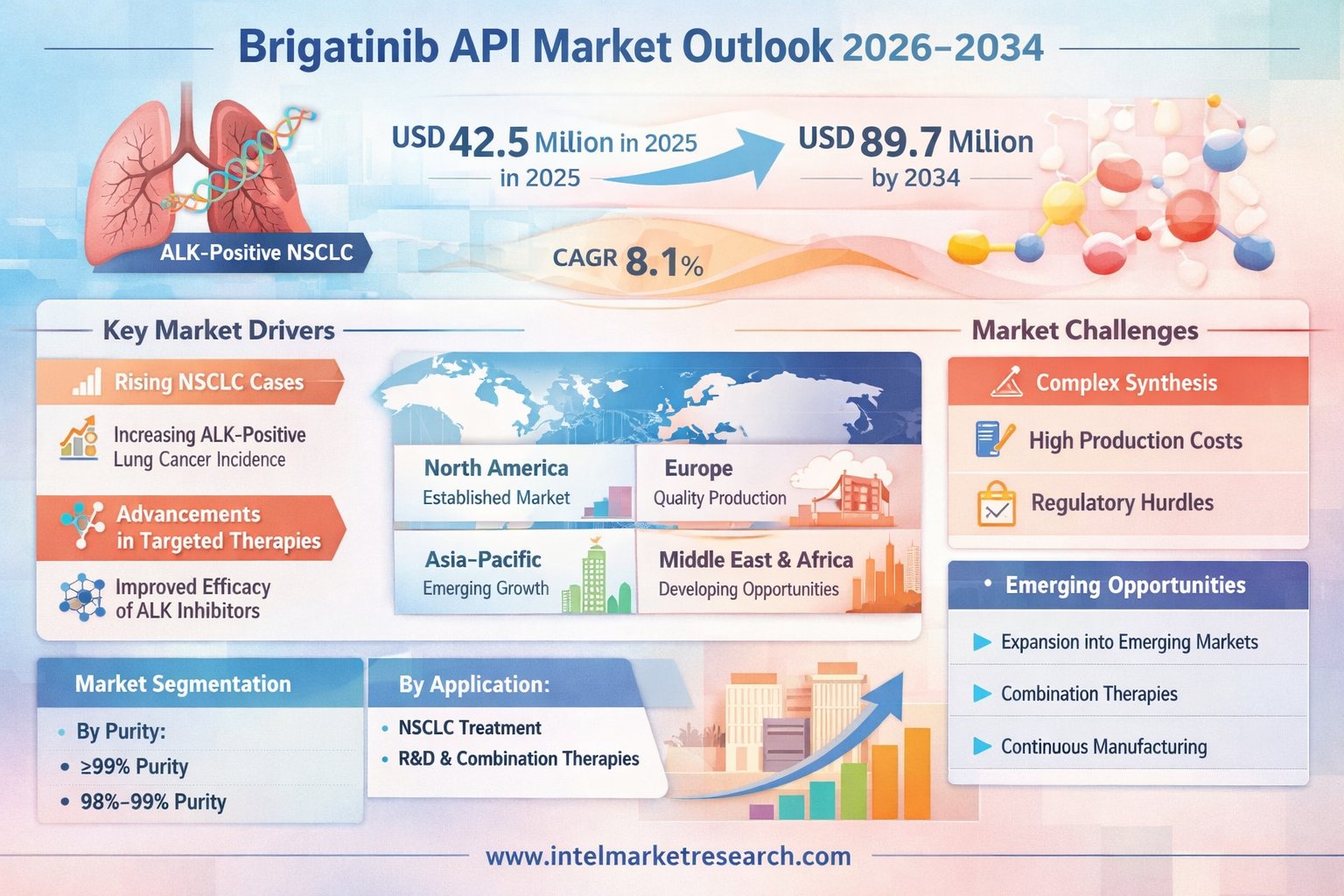 Brigatinib API Market Outlook 2026–2034

ALK-Positive NSCLC

USD 42.5 Milion in 2025
in 2025

USD 89.7 Milion
by 2034

CAGR 8.1%

Key Market Drivers

Rising NSCLC Cases

Increasing ALK-Positive Lung Cancer Incidence

Advancements in Targeted Therapies

Improved Efficacy of ALK Inhibitors

North America
Established Market

Europe
Quality Production

Asia-Pacific
Emerging Growth

Middle East & Africa
Developing Opportunities

Market Challenges

Complex Synthesis

High Production Costs

Regulatory Hurdles

Emerging Opportunities

Expansion into Emerging Markets

Combination Therapies

Continuous Manufacturing

Market Segmentation

By Purity:
≥99% Purity
98%–99% Purity

By Application:
NSCLC Treatment
R&D & Combination Therapies

www.intelmarketresearch.com